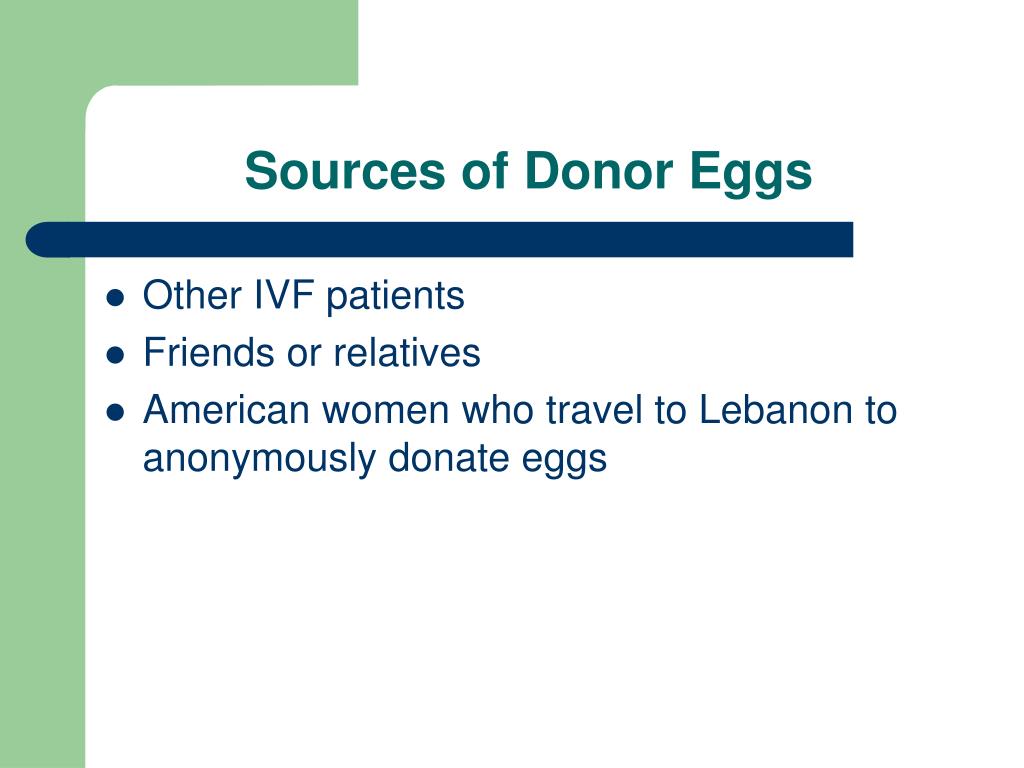 Sources of Donor Eggs

- Other IVF patients
- Friends or relatives
- American women who travel to Lebanon to anonymously donate eggs